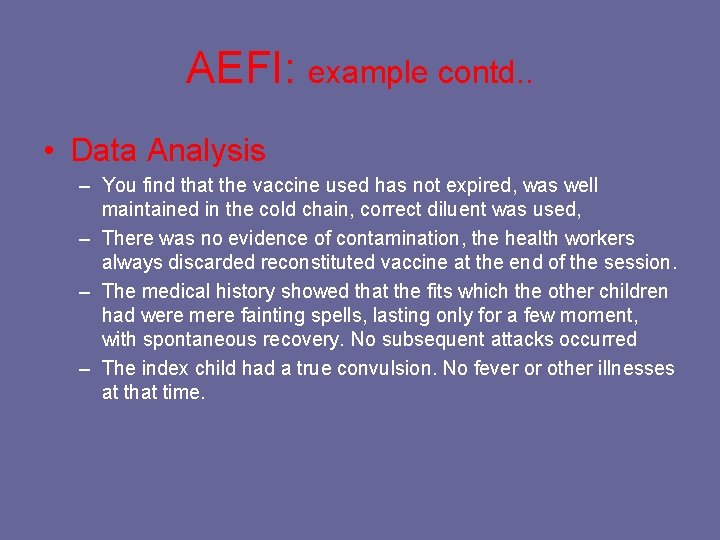 AEFI: example contd..

• Data Analysis

– You find that the vaccine used has not expired, was well maintained in the cold chain, correct diluent was used,

– There was no evidence of contamination, the health workers always discarded reconstituted vaccine at the end of the session.

– The medical history showed that the fits which the other children had were mere fainting spells, lasting only for a few moment, with spontaneous recovery. No subsequent attacks occurred

– The index child had a true convulsion. No fever or other illnesses at that time.